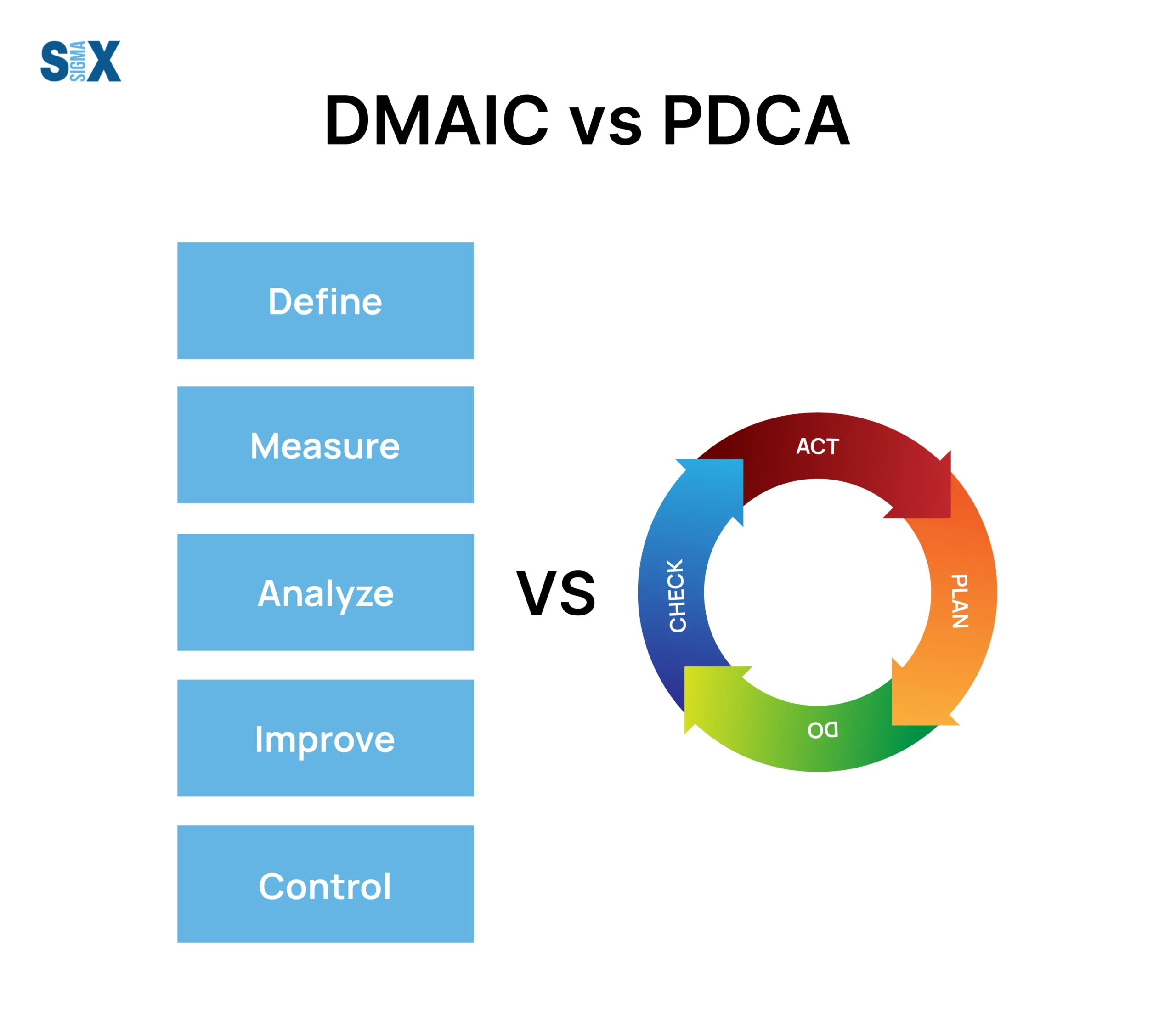 S SIGMA X

DMAIC vs PDCA

Define

Measure

Analyze

Improve

Control

VS

ACT

PLAN

DO

CHECK